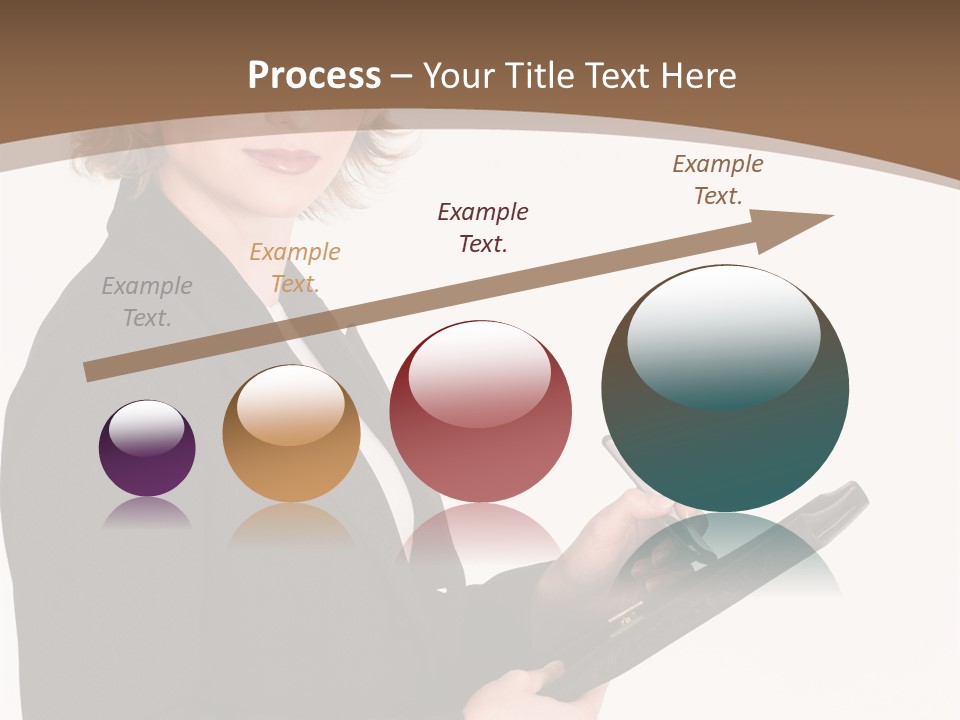 Process – Your Title Text Here

Example Text.

Example Text.

Example Text.

Example Text.